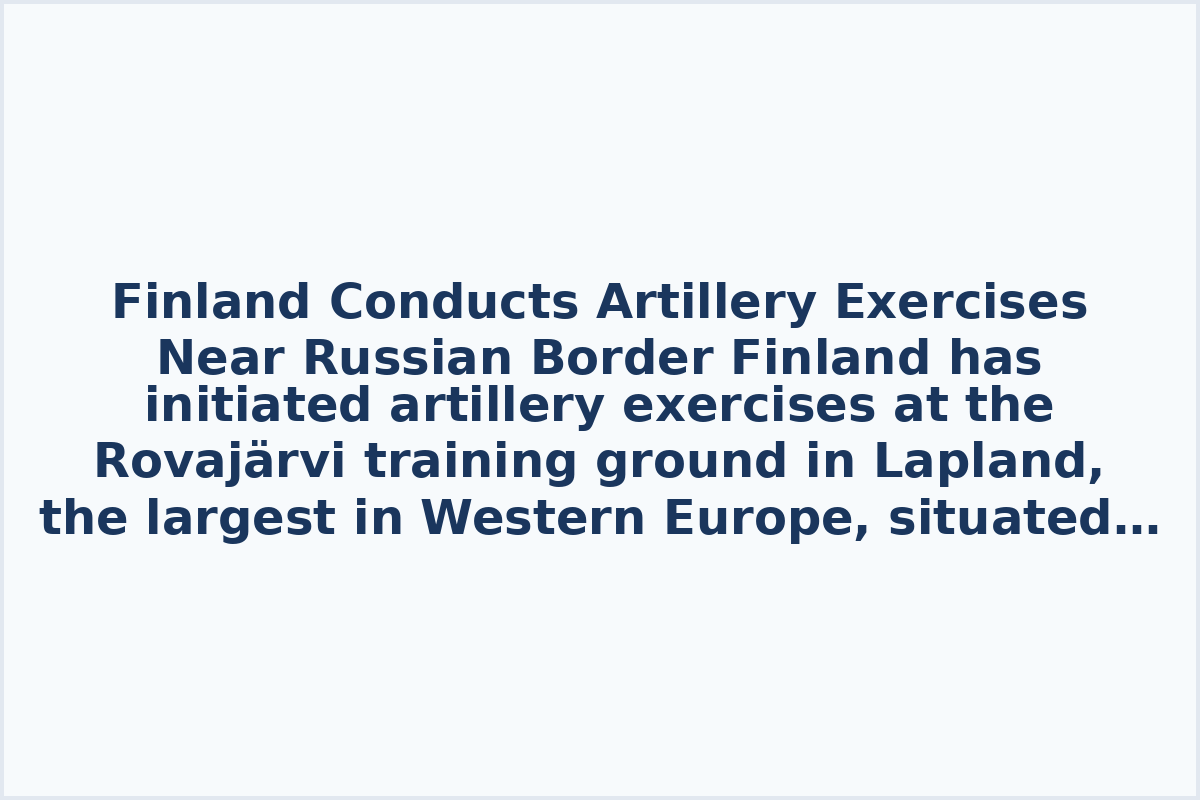 Finland Conducts Artillery Exercises Near Russian Border Finland has initiated artillery exercises at the Rovajärvi training ground in Lapland, the largest in Western Europe, situated…